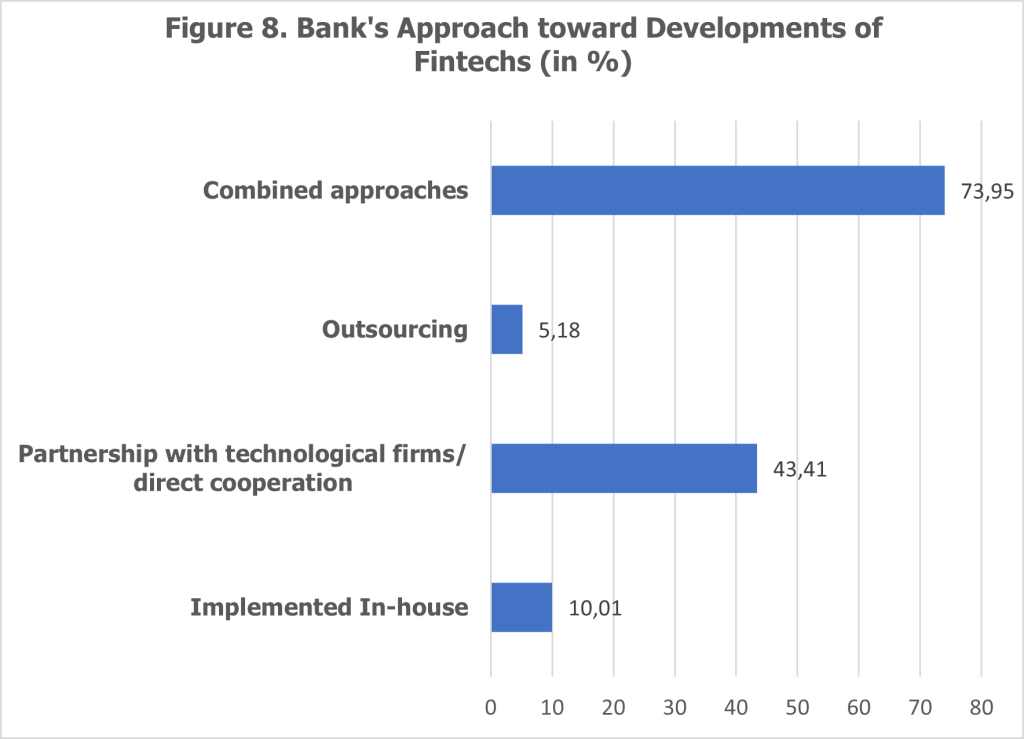 Figure 8. Bank's Approach toward Developments of Fintechs (in %)

Combined approaches
73,95

Outsourcing
5,18

Partnership with technological firms/ direct cooperation
43,41

Implemented In-house
10,01

0 10 20 30 40 50 60 70 80